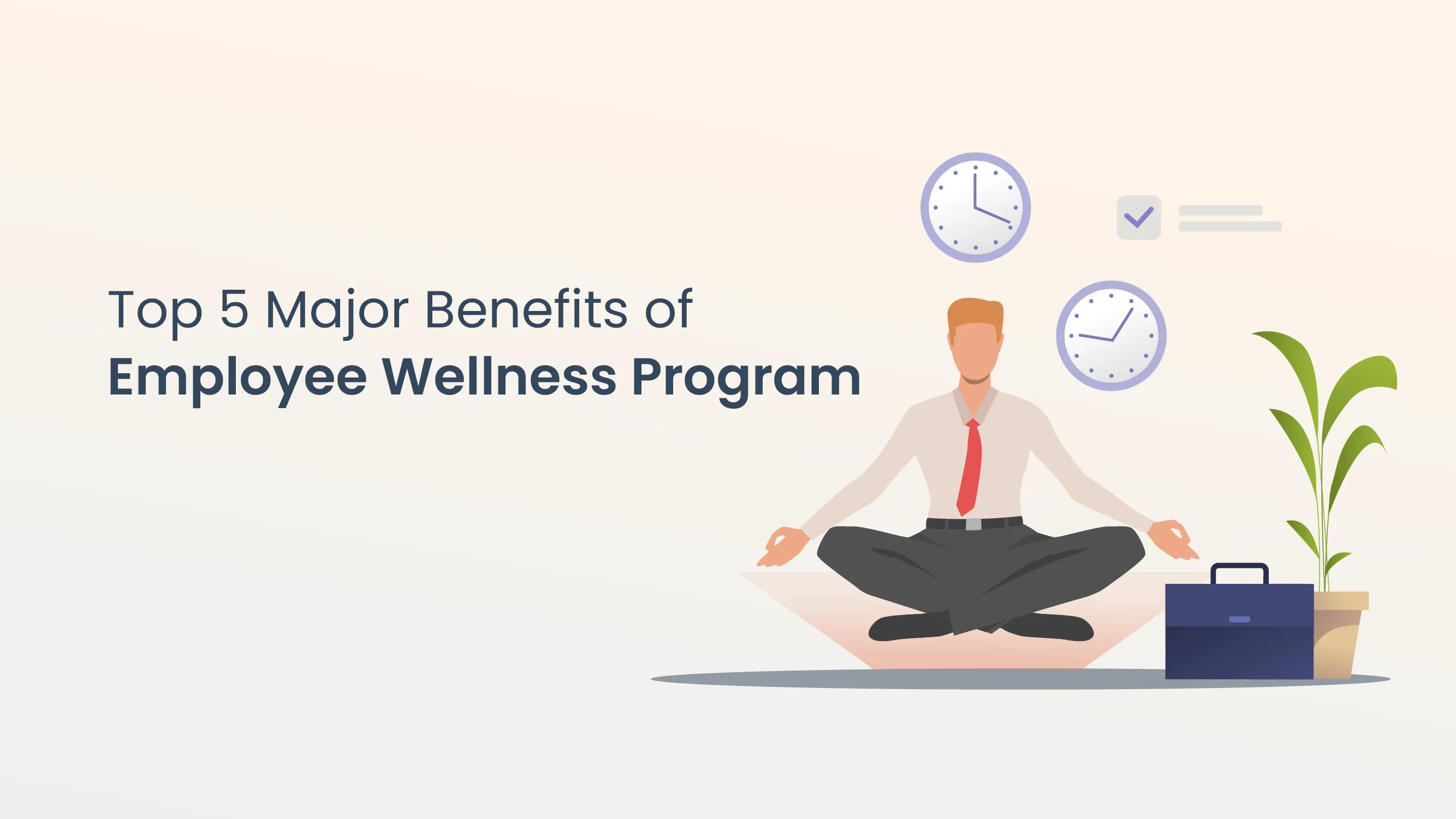 Top 5 Major Benefits of
Employee Wellness Program